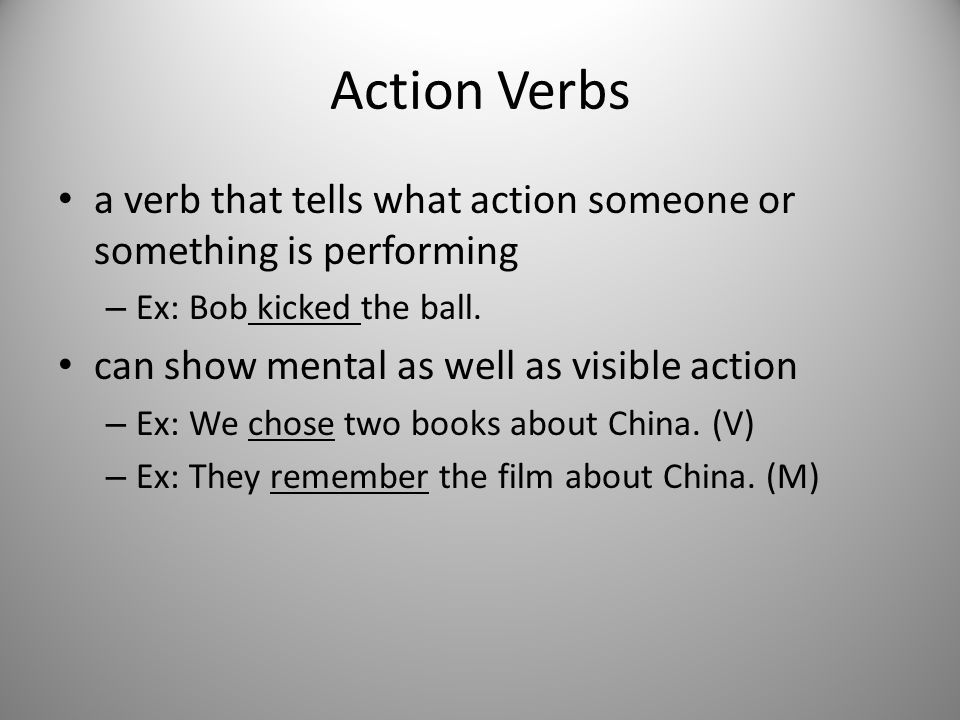 Action Verbs

• a verb that tells what action someone or something is performing

– Ex: Bob kicked the ball.

• can show mental as well as visible action

– Ex: We chose two books about China. (V)

– Ex: They remember the film about China. (M)